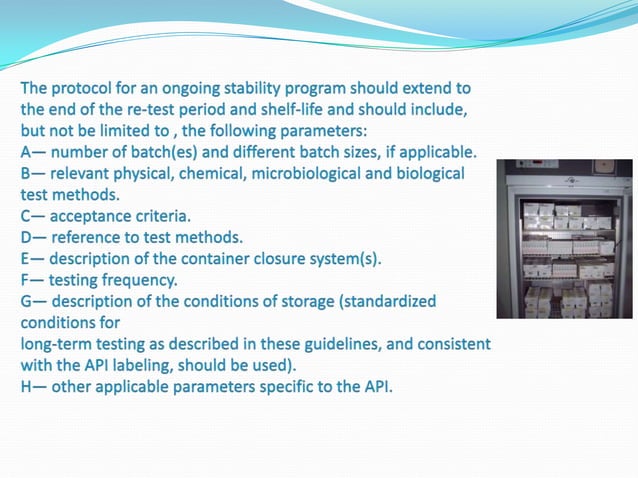 The protocol for an ongoing stability program should extend to the end of the re-test period and shelf-life and should include, but not be limited to , the following parameters:
A— number of batch(es) and different batch sizes, if applicable.
B— relevant physical, chemical, microbiological and biological test methods.
C— acceptance criteria.
D— reference to test methods.
E— description of the container closure system(s).
F— testing frequency.
G— description of the conditions of storage (standardized conditions for
long-term testing as described in these guidelines, and consistent with the API labeling, should be used).
H— other applicable parameters specific to the API.